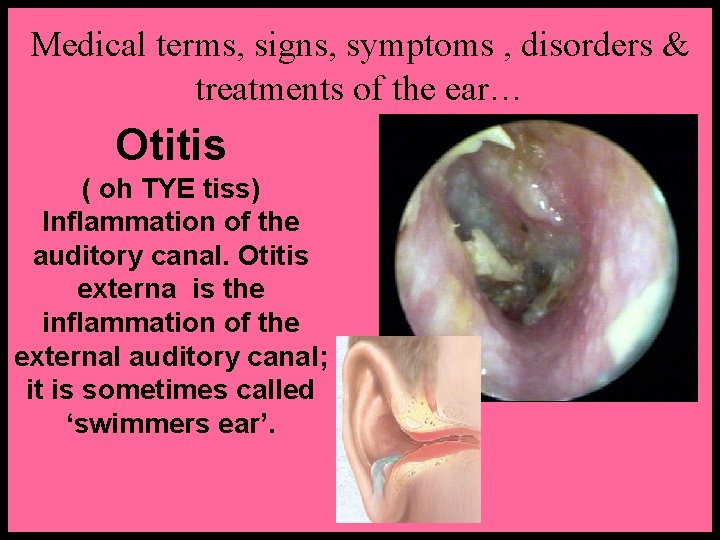 Medical terms, signs, symptoms , disorders & treatments of the ear…

Otitis

( oh TYE tiss) Inflammation of the auditory canal. Otitis externa is the inflammation of the external auditory canal; it is sometimes called ‘swimmers ear’.